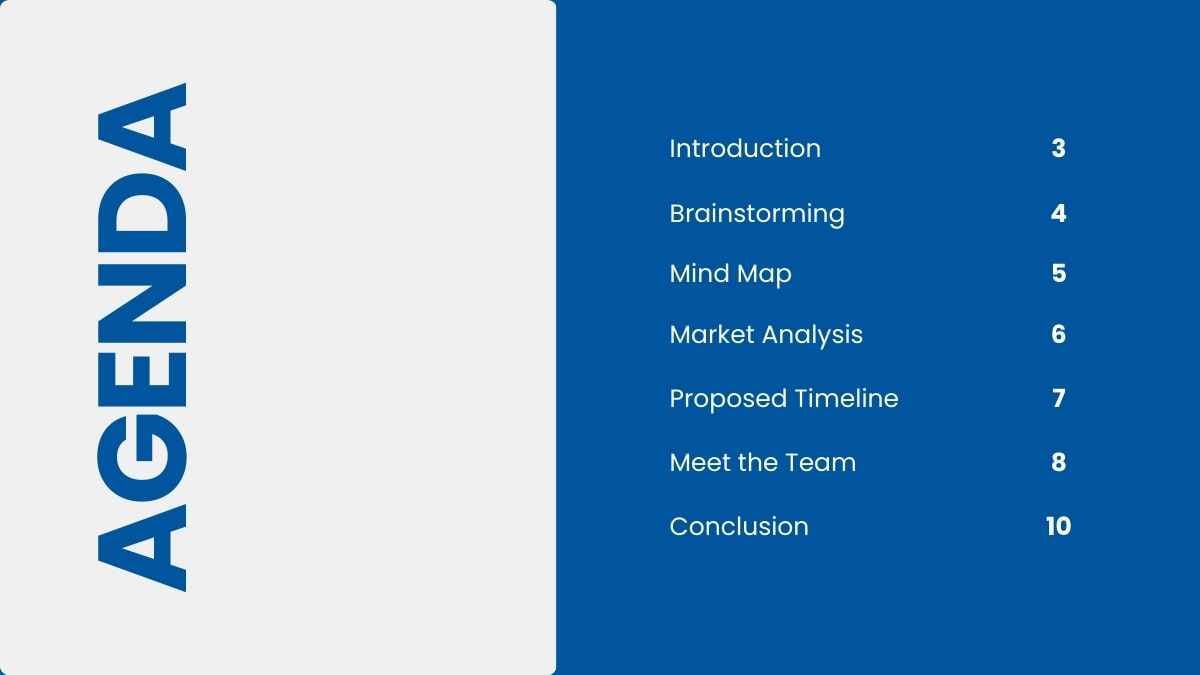 AGENDA

Introduction 3
Brainstorming 4
Mind Map 5
Market Analysis 6
Proposed Timeline 7
Meet the Team 8
Conclusion 10